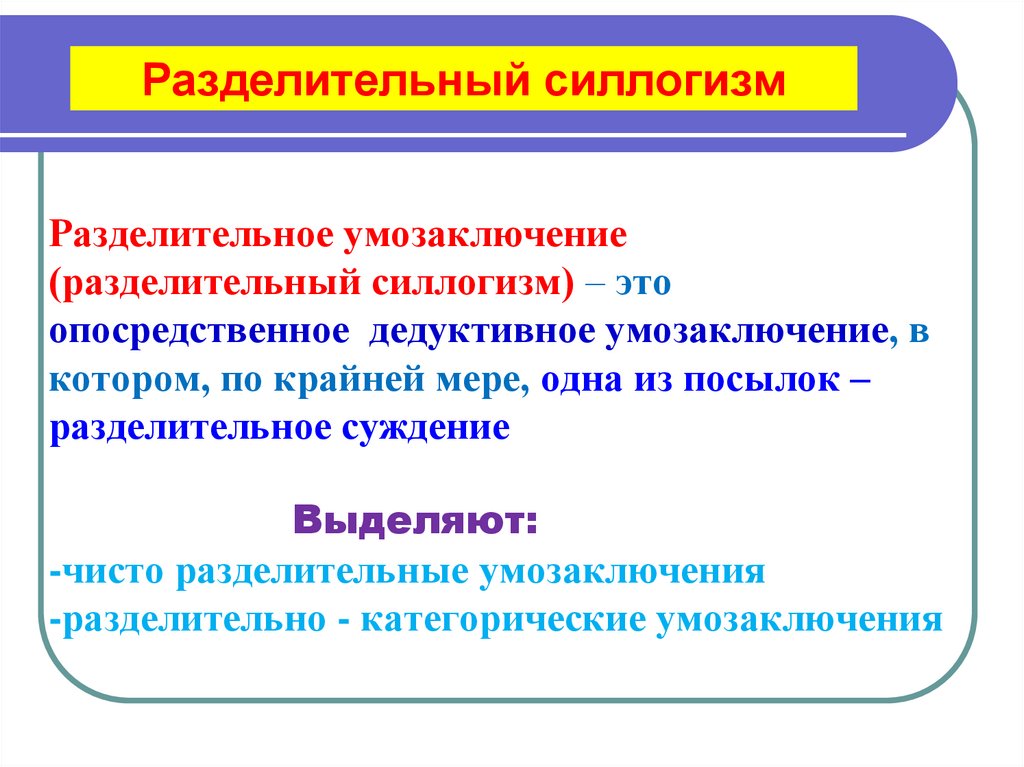 Разделительный силлогизм

Разделительное умозаключение (разделительный силлогизм) – это опосредственное дедуктивное умозаключение, в котором, по крайней мере, одна из посылок – разделительное суждение

Выделяют:
-чисто разделительные умозаключения
-разделительно - категорические умозаключения